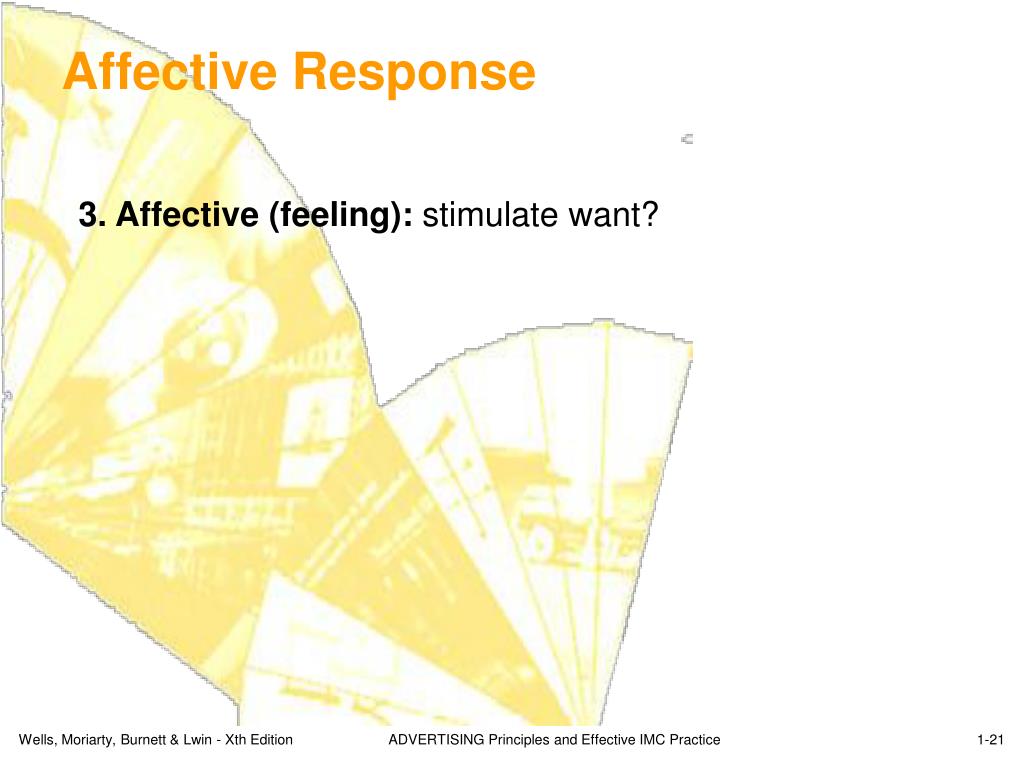 Affective Response

3. Affective (feeling): stimulate want?

Wells, Moriarty, Burnett & Lwin - Xth Edition

ADVERTISING Principles and Effective IMC Practice

1-21